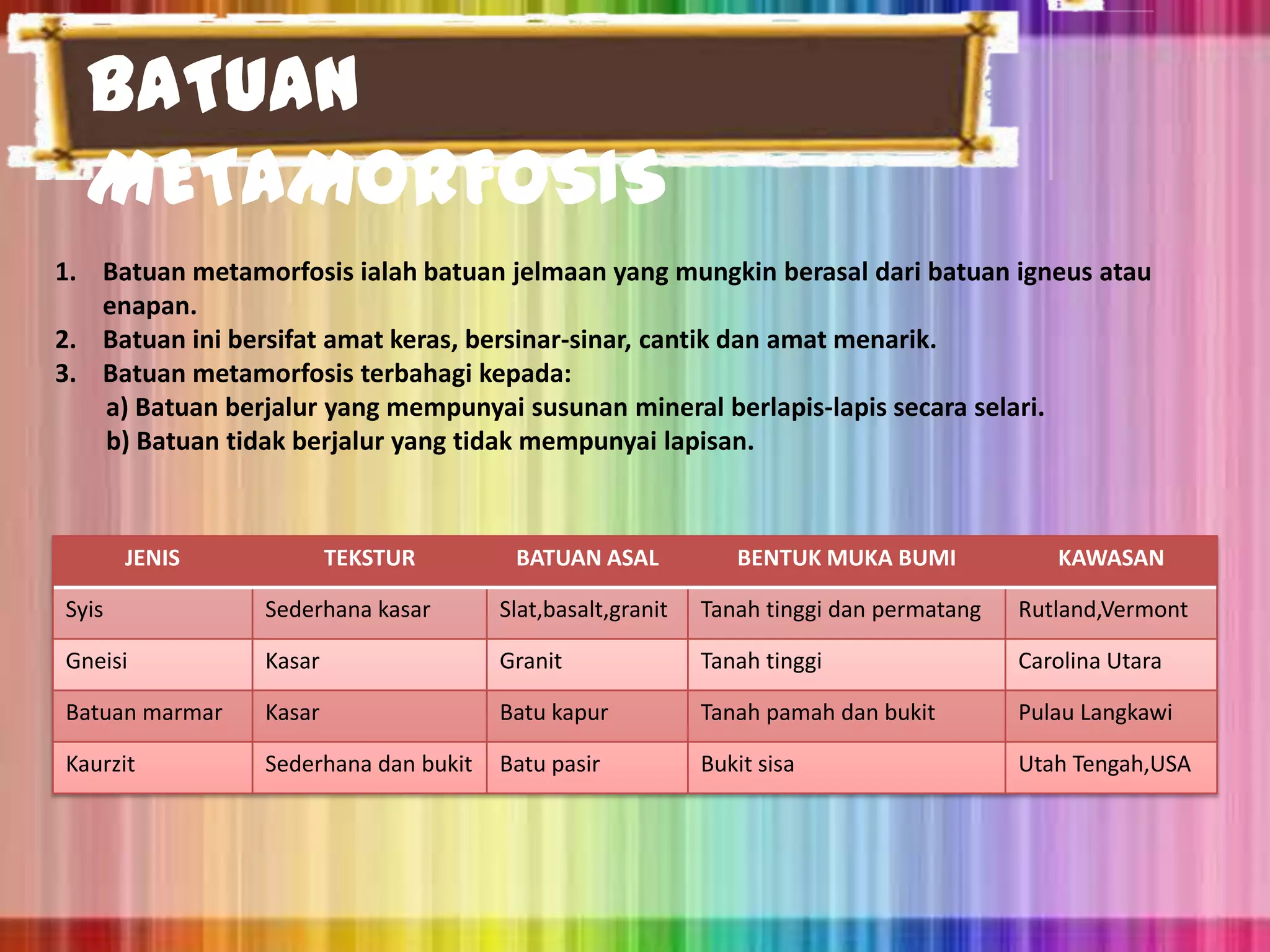 BATUAN METAMORFOSIS

1. Batuan metamorfosis ialah batuan jelmaan yang mungkin berasal dari batuan igneus atau enapan.
2. Batuan ini bersifat amat keras, bersinar-sinar, cantik dan amat menarik.
3. Batuan metamorfosis terbahagi kepada:
a) Batuan berjalur yang mempunyai susunan mineral berlapis-lapis secara selari.
b) Batuan tidak berjalur yang tidak mempunyai lapisan.

| JENIS | TEKSTUR | BATUAN ASAL | BENTUK MUKA BUMI | KAWASAN |
|---|---|---|---|---|
| Syis | Sederhana kasar | Slat,basalt,granit | Tanah tinggi dan permatang | Rutland,Vermont |
| Gneisi | Kasar | Granit | Tanah tinggi | Carolina Utara |
| Batuan marmar | Kasar | Batu kapur | Tanah pamah dan bukit | Pulau Langkawi |
| Kaurzit | Sederhana dan bukit | Batu pasir | Bukit sisa | Utah Tengah,USA |